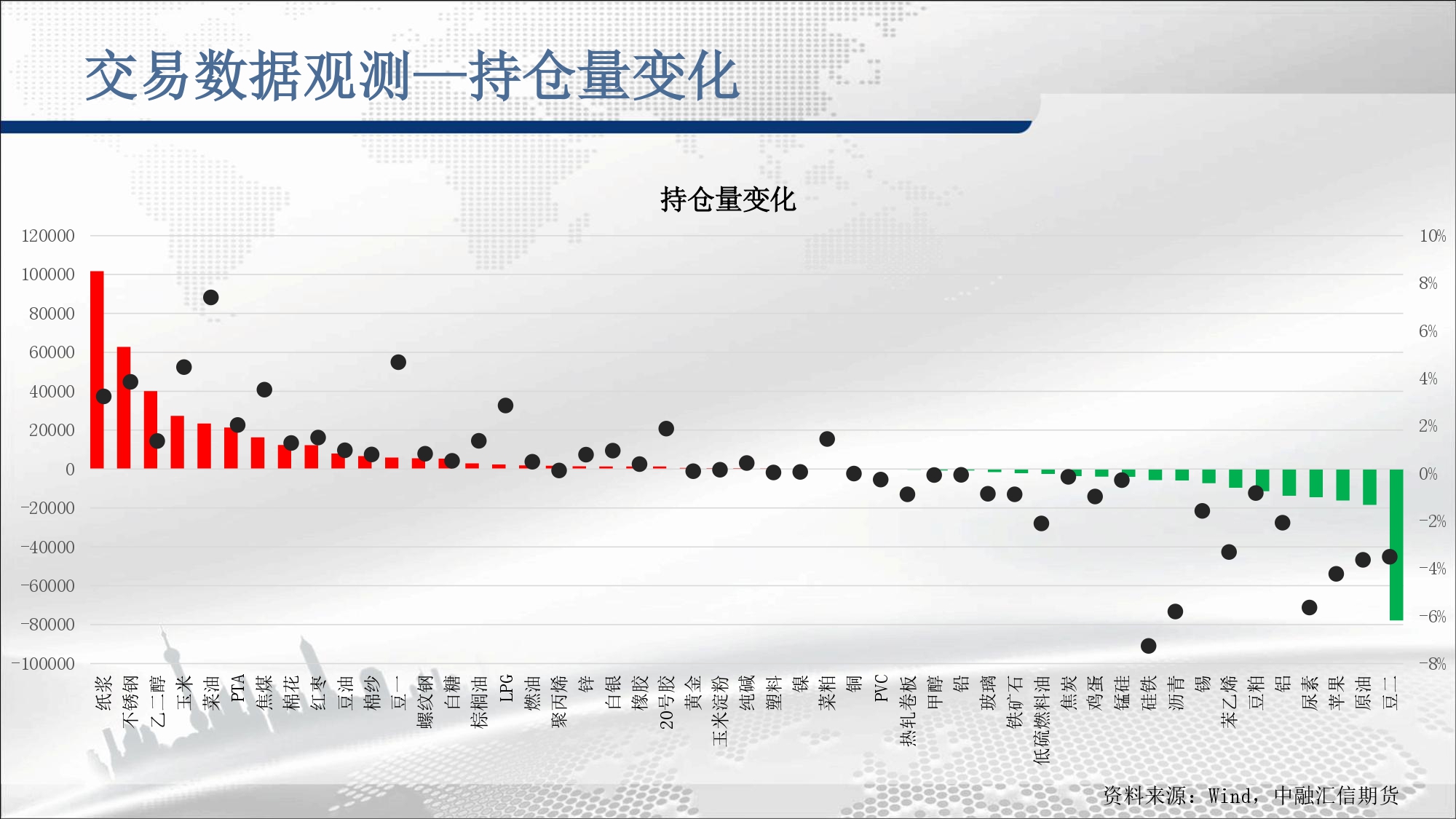 交易数据观测—持仓量变化

持仓量变化

120000
100000
80000
60000
40000
20000
0
-20000
-40000
-60000
-80000
-100000

10%
8%
6%
4%
2%
0%
-2%
-4%
-6%
-8%

纸浆
不锈钢
乙二醇
玉米
菜油
PTA
焦煤
棉花
红枣
豆油
棉纱
豆一
螺纹钢
白糖
棕榈油
LPG
燃油
聚丙烯
锌
白银
橡胶
20号胶
黄金
玉米淀粉
纯碱
塑料
镍
菜粕
铜
PVC
热轧卷板
甲醇
铅
玻璃
铁矿石
低硫燃料油
焦炭
鸡蛋
锰硅
硅铁
沥青
锡
苯乙烯
豆粕
铝
尿素
苹果
原油
豆二

资料来源：Wind，中融汇信期货